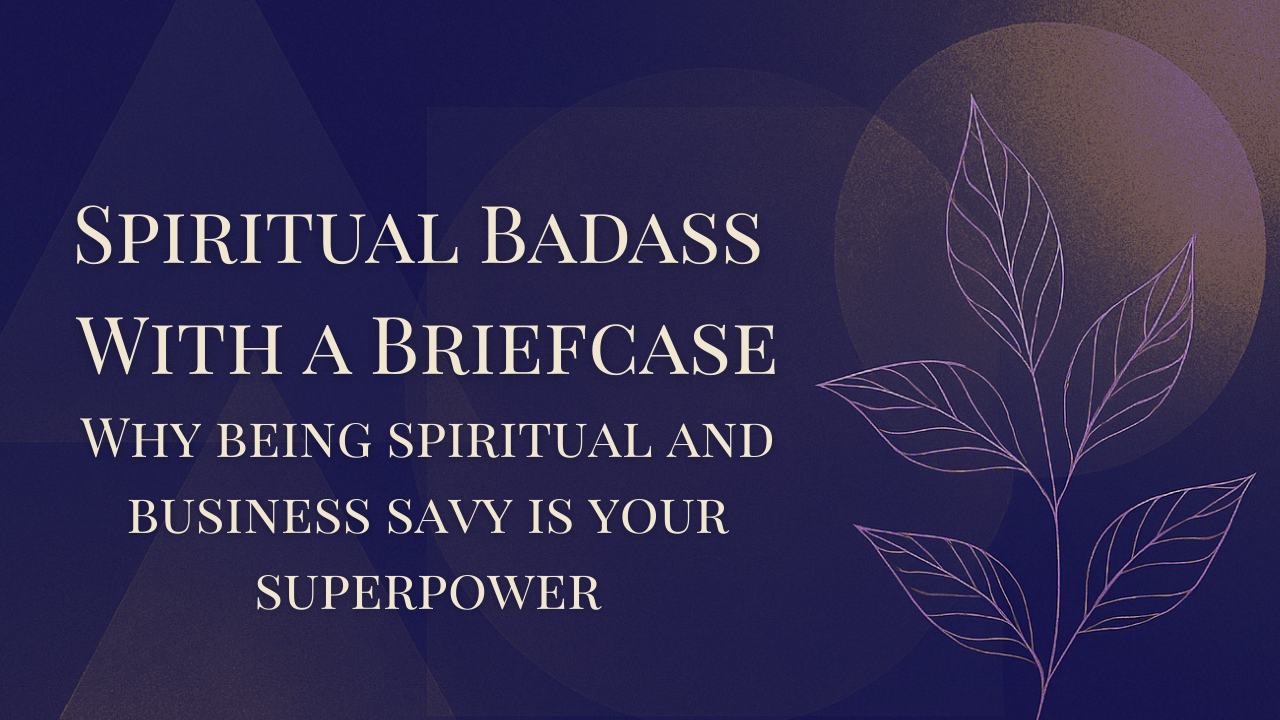 Spiritual Badass With a Briefcase
Why being spiritual and business savy is your superpower